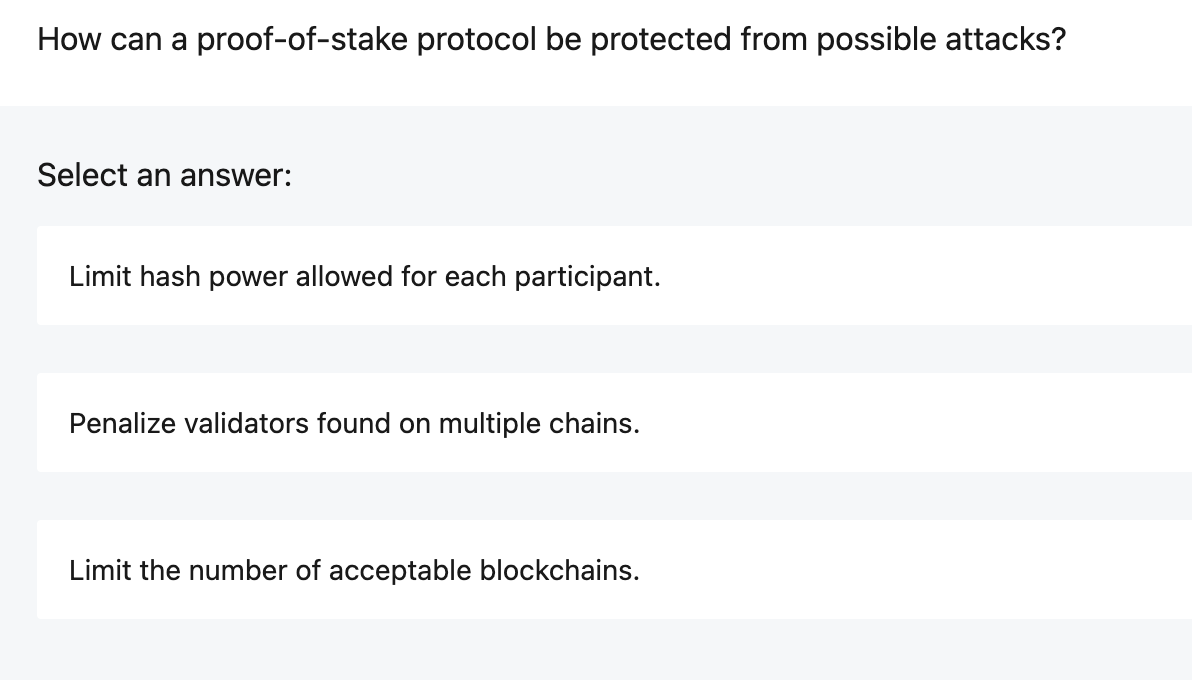 How can a proof-of-stake protocol be protected from possible attacks?

Select an answer:

Limit hash power allowed for each participant.

Penalize validators found on multiple chains.

Limit the number of acceptable blockchains.